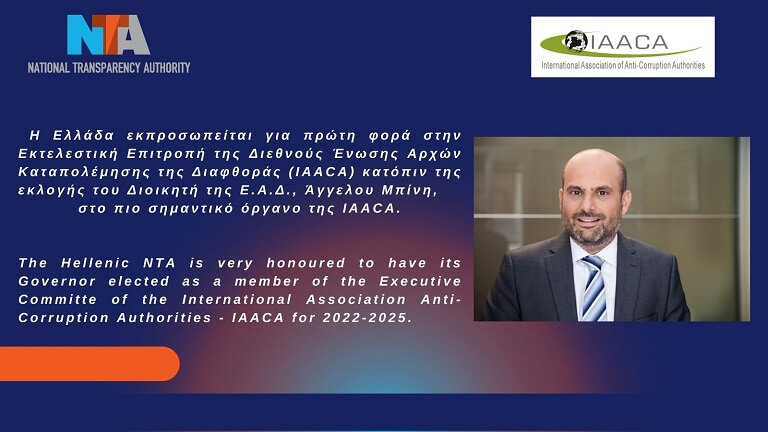 NTA
NATIONAL TRANSPARENCY AUTHORITY

IAACA
International Association of Anti-Corruption Authorities

Η Ελλάδα εκπροσωπείται για πρώτη φορά στην Εκτελεστική Επιτροπή της Διεθνούς Ένωσης Αρχών Καταπολέμησης της Διαφθοράς (IAACA) κατόπιν της εκλογής του Διοικητή της Ε.Α.Δ., Άγγελου Μπίνη, στο πιο σημαντικό όργανο της IAACA.

The Hellenic NTA is very honoured to have its Governor elected as a member of the Executive Committe of the International Association Anti-Corruption Authorities - IAACA for 2022-2025.